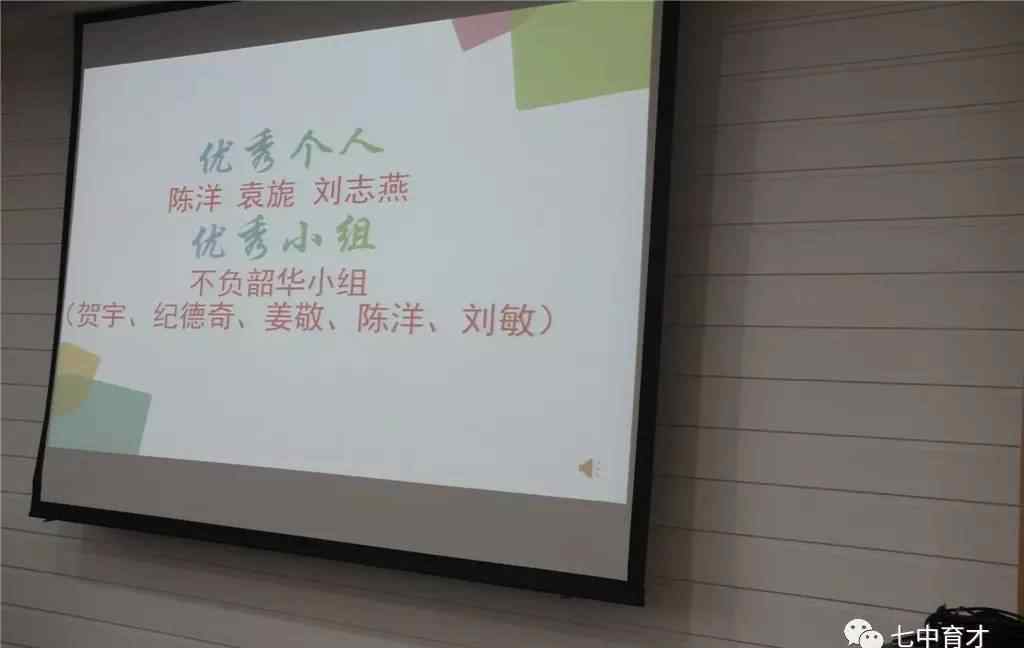 优秀个人
陈洋 袁旎 刘志燕
优秀小组
不负韶华小组
（贺宇、纪德奇、姜敬、陈洋、刘敏）

七中育才